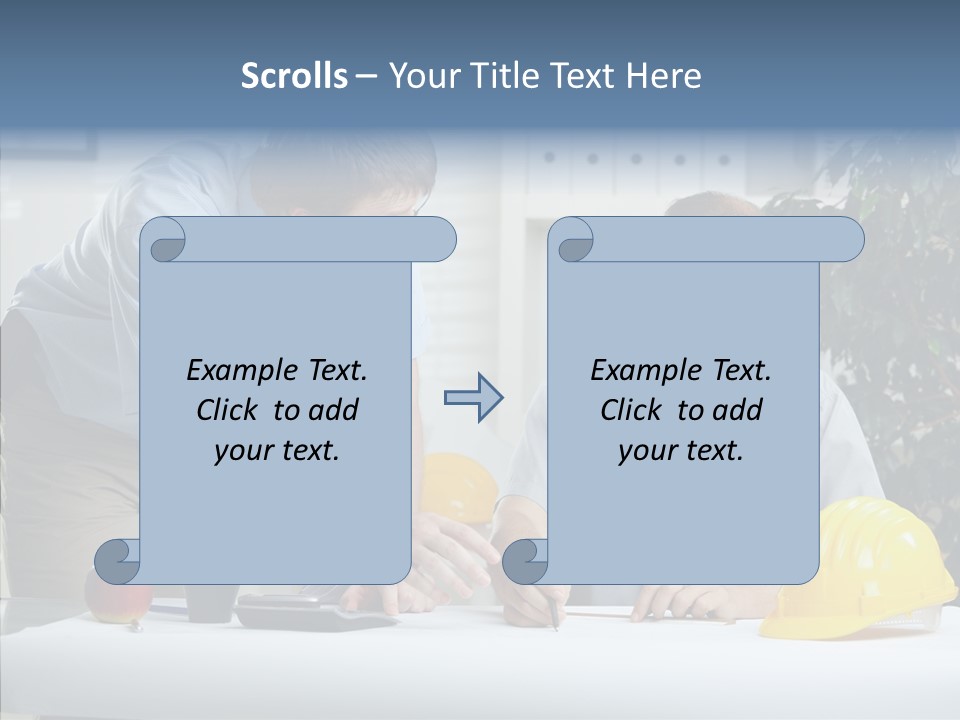 Scrolls – Your Title Text Here

Example Text. Click to add your text.

Example Text. Click to add your text.